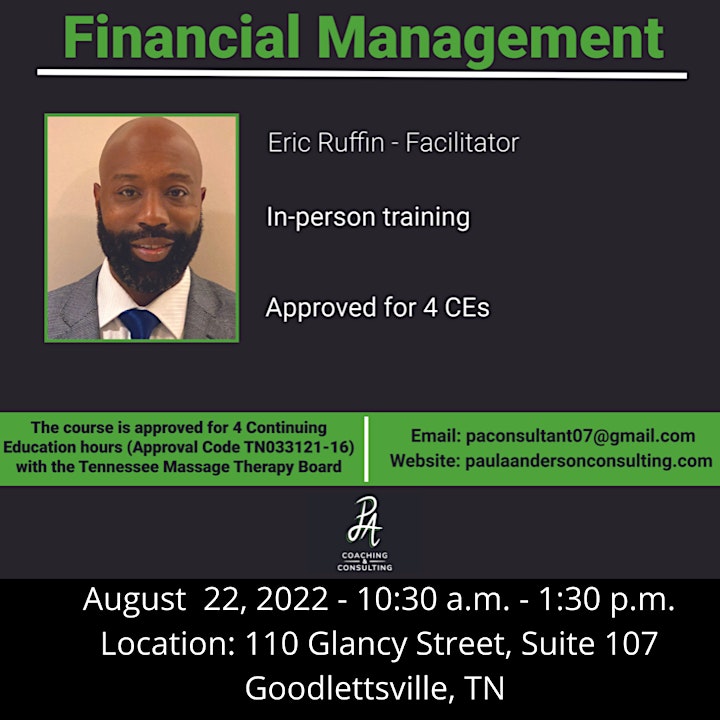 Financial Management

Eric Ruffin - Facilitator

In-person training

Approved for 4 CEs

The course is approved for 4 Continuing Education hours (Approval Code TN033121-16) with the Tennessee Massage Therapy Board

Email: paconsultant07@gmail.com
Website: paulaandersonconsulting.com

PA
COACHING & CONSULTING

August 22, 2022 - 10:30 a.m. - 1:30 p.m.
Location: 110 Glancy Street, Suite 107
Goodlettsville, TN